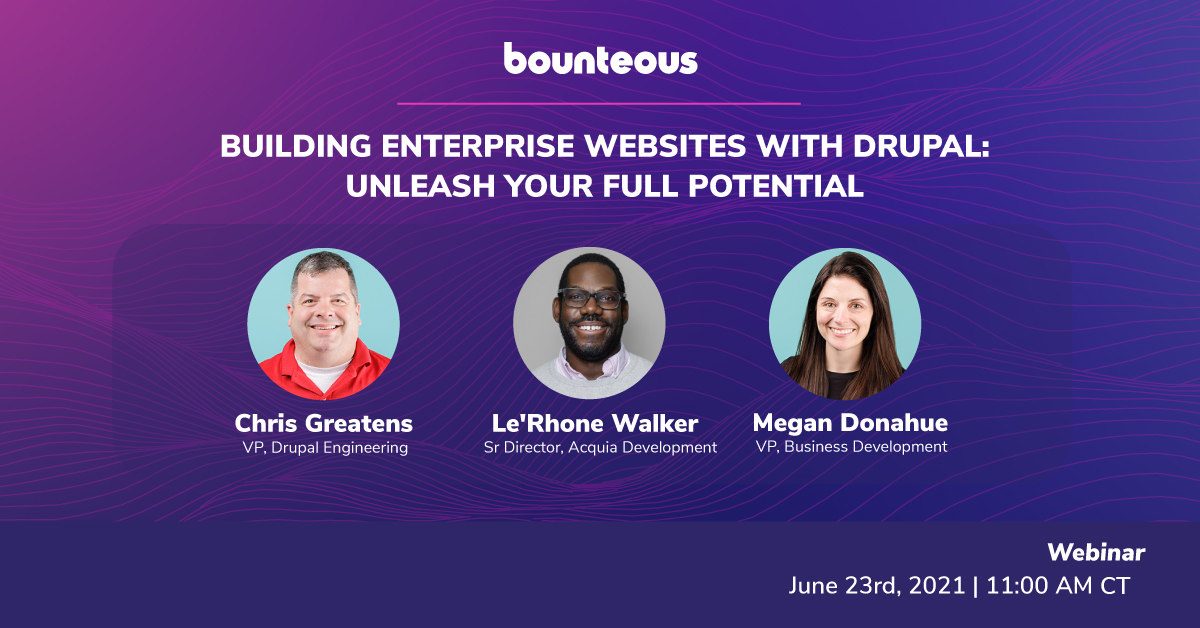 bounteous

BUILDING ENTERPRISE WEBSITES WITH DRUPAL: UNLEASH YOUR FULL POTENTIAL

Chris Greatens
VP, Drupal Engineering

Le'Rhone Walker
Sr Director, Acquia Development

Megan Donahue
VP, Business Development

Webinar
June 23rd, 2021 | 11:00 AM CT